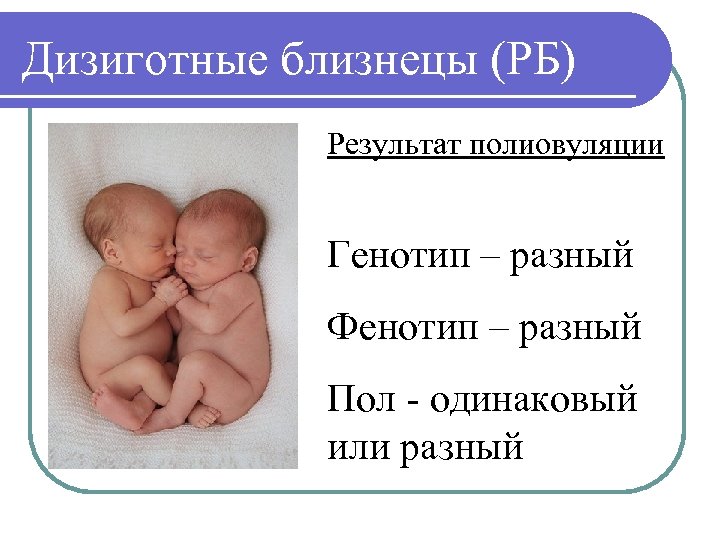 Дизиготные близнецы (РБ)

Результат полиовуляции

Генотип – разный

Фенотип – разный

Пол - одинаковый или разный